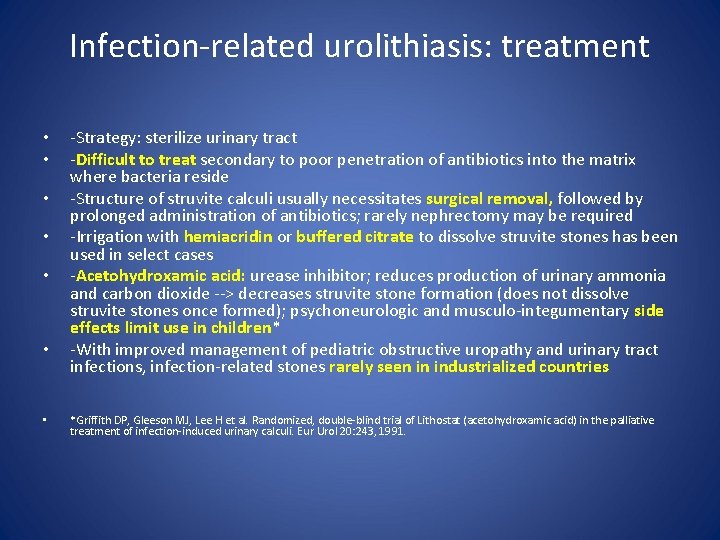 Infection-related urolithiasis: treatment

• -Strategy: sterilize urinary tract

• -Difficult to treat secondary to poor penetration of antibiotics into the matrix where bacteria reside

• -Structure of struvite calculi usually necessitates surgical removal, followed by prolonged administration of antibiotics; rarely nephrectomy may be required

• -Irrigation with hemiacridin or buffered citrate to dissolve struvite stones has been used in select cases

• -Acetohydroxamic acid: urease inhibitor; reduces production of urinary ammonia and carbon dioxide --> decreases struvite stone formation (does not dissolve struvite stones once formed); psychoneurologic and musculo-integumentary side effects limit use in children*

• -With improved management of pediatric obstructive uropathy and urinary tract infections, infection-related stones rarely seen in industrialized countries

• *Griffith DP, Gleeson MJ, Lee H et al. Randomized, double-blind trial of Lithostat (acetohydroxamic acid) in the palliative treatment of infection-induced urinary calculi. Eur Urol 20:243, 1991.